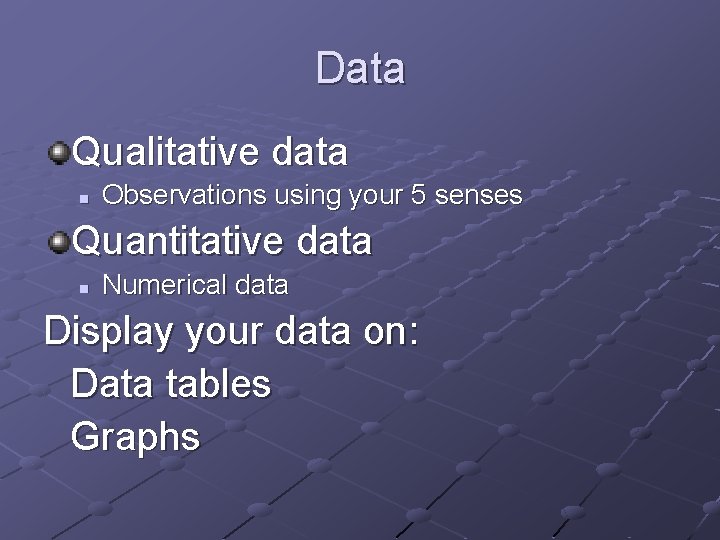 Data

Qualitative data

Observations using your 5 senses

Quantitative data

Numerical data

Display your data on:

Data tables

Graphs